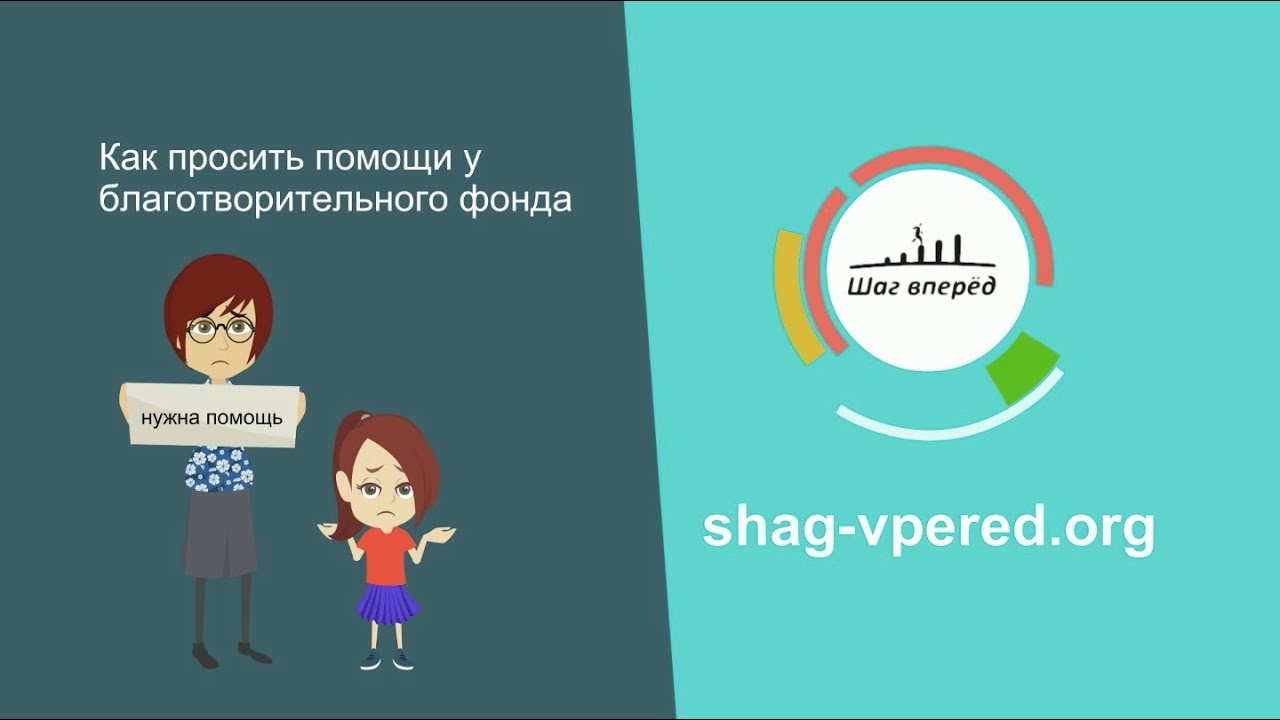 Как просить помощи у благотворительного фонда

нужна помощь

Шаг вперёд

shag-vpered.org